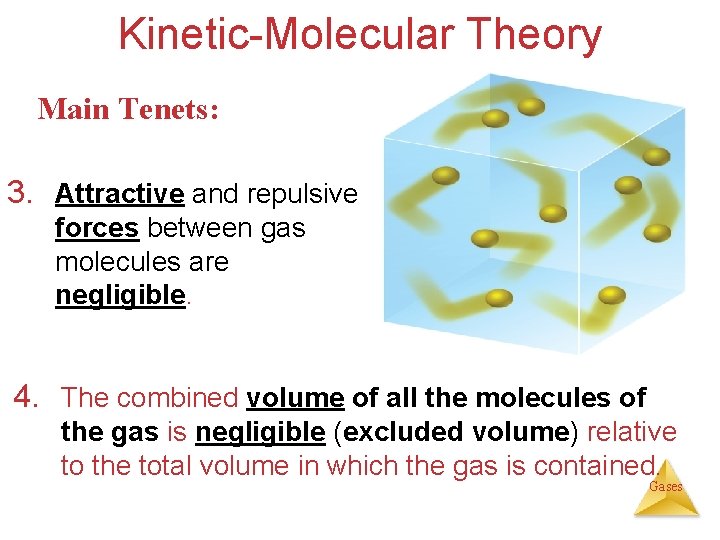 Kinetic-Molecular Theory

Main Tenets:

3. Attractive and repulsive forces between gas molecules are negligible.

4. The combined volume of all the molecules of the gas is negligible (excluded volume) relative to the total volume in which the gas is contained.

Gases